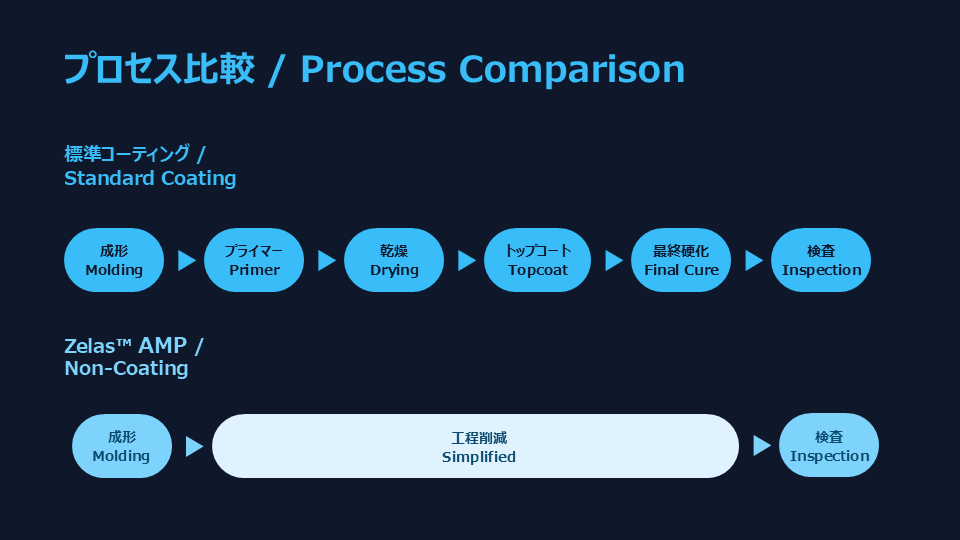 プロセス比較 / Process Comparison

標準コーティング /
Standard Coating

成形
Molding

プライマー
Primer

乾燥
Drying

トップコート
Topcoat

最終硬化
Final Cure

検査
Inspection

Zelas™ AMP /
Non-Coating

成形
Molding

工程削減
Simplified

検査
Inspection